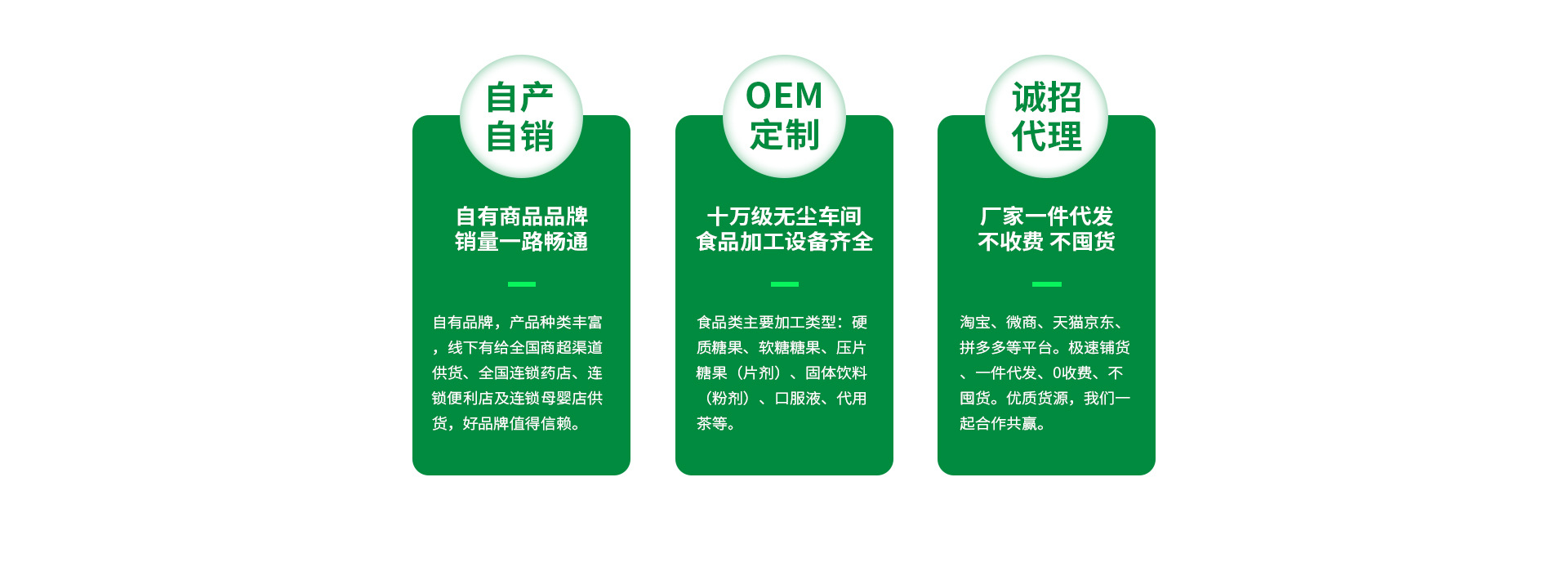 自产
自销

自有商品品牌
销量一路畅通

自有品牌，产品种类丰富，线下有给全国商超渠道供货、全国连锁药店、连锁便利店及连锁母婴店供货，好品牌值得信赖。

OEM
定制

十万级无尘车间
食品加工设备齐全

食品类主要加工类型：硬质糖果、软糖糖果、压片糖果（片剂）、固体饮料（粉剂）、口服液、代用茶等。

诚招
代理

厂家一件代发
不收费 不囤货

淘宝、微商、天猫京东、拼多多等平台。极速铺货、一件代发、0收费、不囤货。优质货源，我们一起合作共赢。